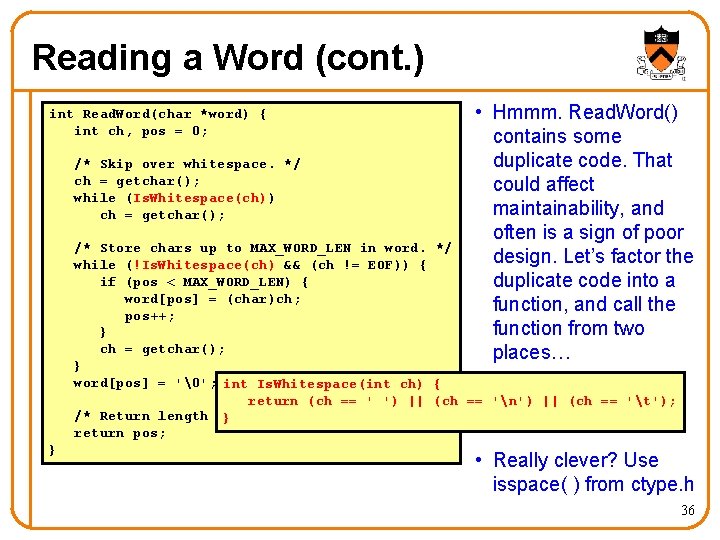 Reading a Word (cont.)

int ReadWord(char *word) {
   int ch, pos = 0;

   /* Skip over whitespace. */
   ch = getchar();
   while (IsWhitespace(ch))
      ch = getchar();

   /* Store chars up to MAX_WORD_LEN in word. */
   while (!IsWhitespace(ch) && (ch != EOF)) {
      if (pos < MAX_WORD_LEN) {
         word[pos] = (char)ch;
         pos++;
      }
      ch = getchar();
   }
   word[pos] = '\0';

   /* Return length
   return pos;
}

int IsWhitespace(int ch) {
   return (ch == ' ') || (ch == '\n') || (ch == '\t');
}

• Hmmm. ReadWord() contains some duplicate code. That could affect maintainability, and often is a sign of poor design. Let's factor the duplicate code into a function, and call the function from two places…

• Really clever? Use isspace( ) from ctype.h

36